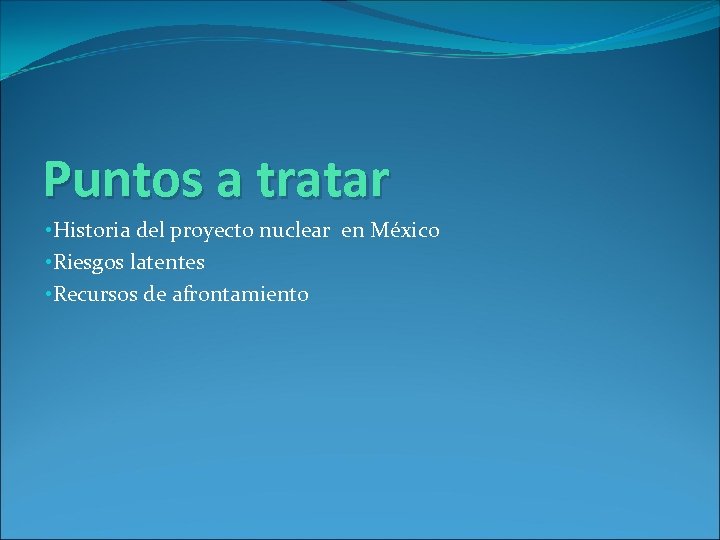 Puntos a tratar

•Historia del proyecto nuclear en México
•Riesgos latentes
•Recursos de afrontamiento